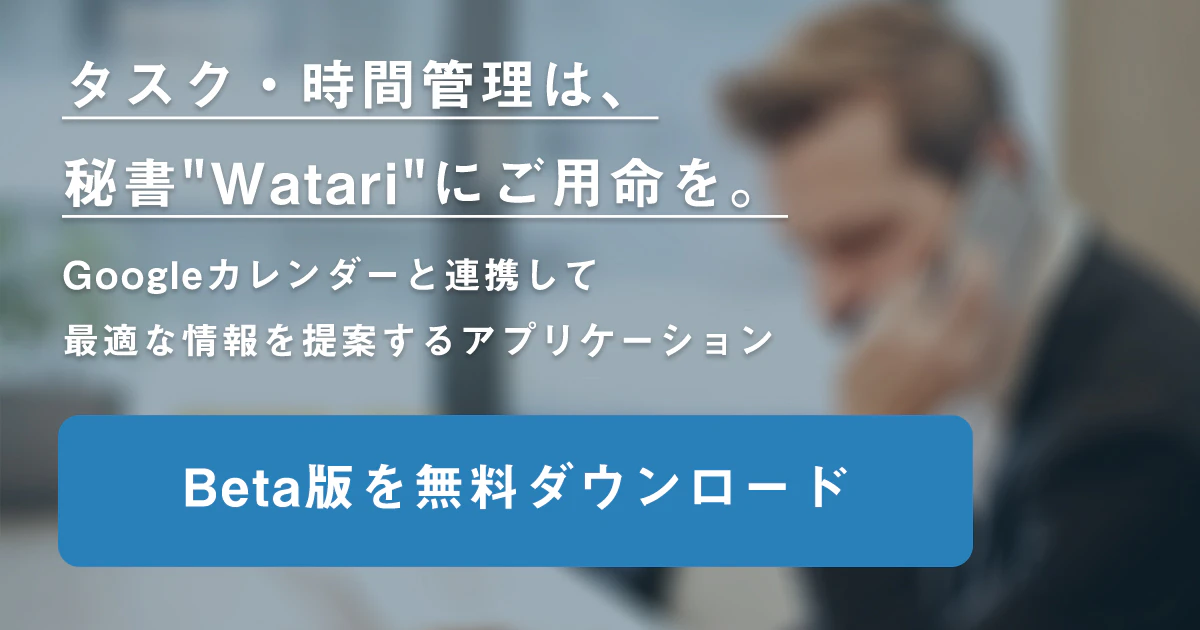 タスク・時間管理は、
秘書"Watari"にご用命を。

Googleカレンダーと連携して
最適な情報を提案するアプリケーション

Beta版を無料ダウンロード